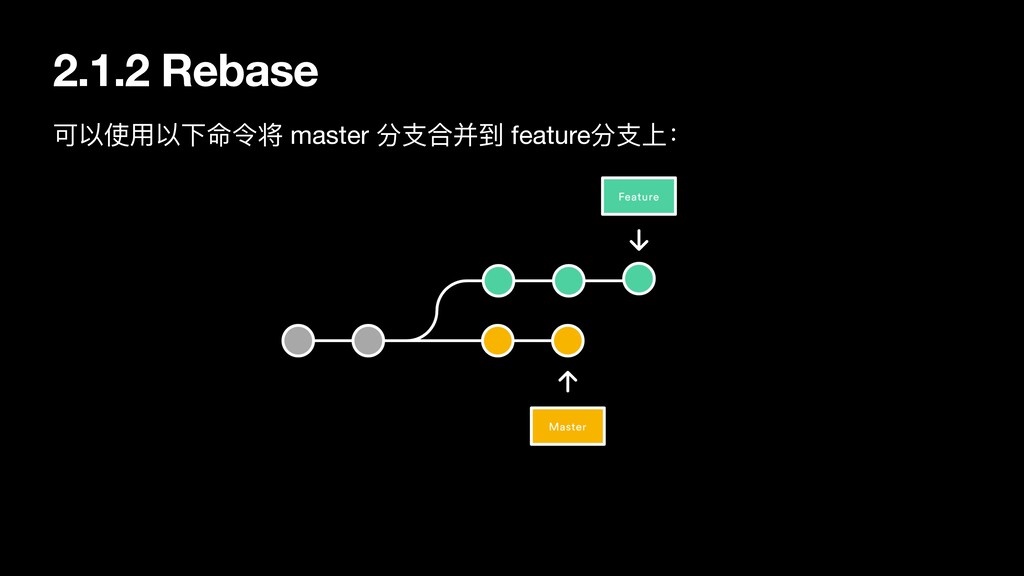 2.1.2 Rebase

可以使用以下命令将 master 分支合并到 feature分支上：

Feature

Master